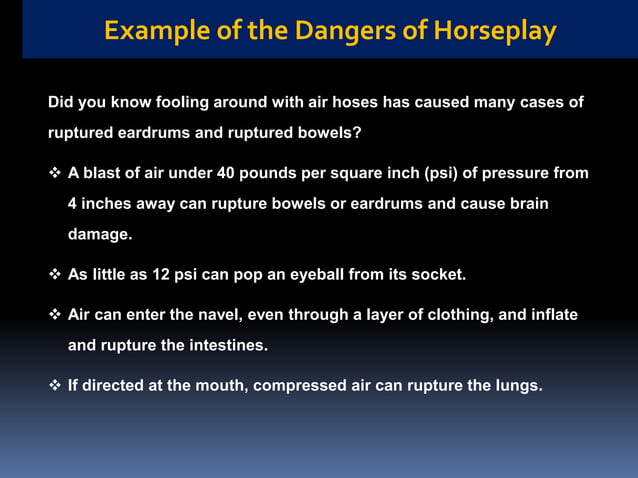 Example of the Dangers of Horseplay

Did you know fooling around with air hoses has caused many cases of ruptured eardrums and ruptured bowels?

❖ A blast of air under 40 pounds per square inch (psi) of pressure from 4 inches away can rupture bowels or eardrums and cause brain damage.

❖ As little as 12 psi can pop an eyeball from its socket.

❖ Air can enter the navel, even through a layer of clothing, and inflate and rupture the intestines.

❖ If directed at the mouth, compressed air can rupture the lungs.